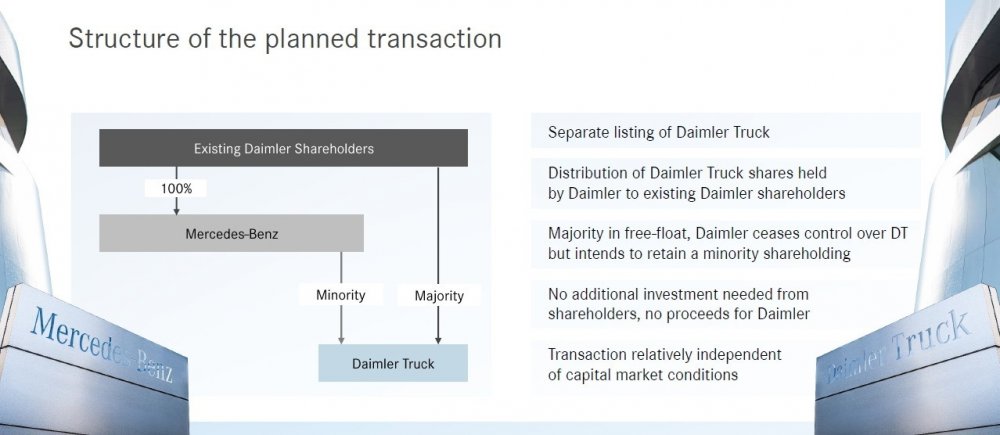 Structure of the planned transaction

Existing Daimler Shareholders

100%

Mercedes-Benz

Minority

Majority

Daimler Truck

Separate listing of Daimler Truck

Distribution of Daimler Truck shares held by Daimler to existing Daimler shareholders

Majority in free-float, Daimler ceases control over DT but intends to retain a minority shareholding

No additional investment needed from shareholders, no proceeds for Daimler

Transaction relatively independent of capital market conditions

Mercedes-Benz

Daimler Truck